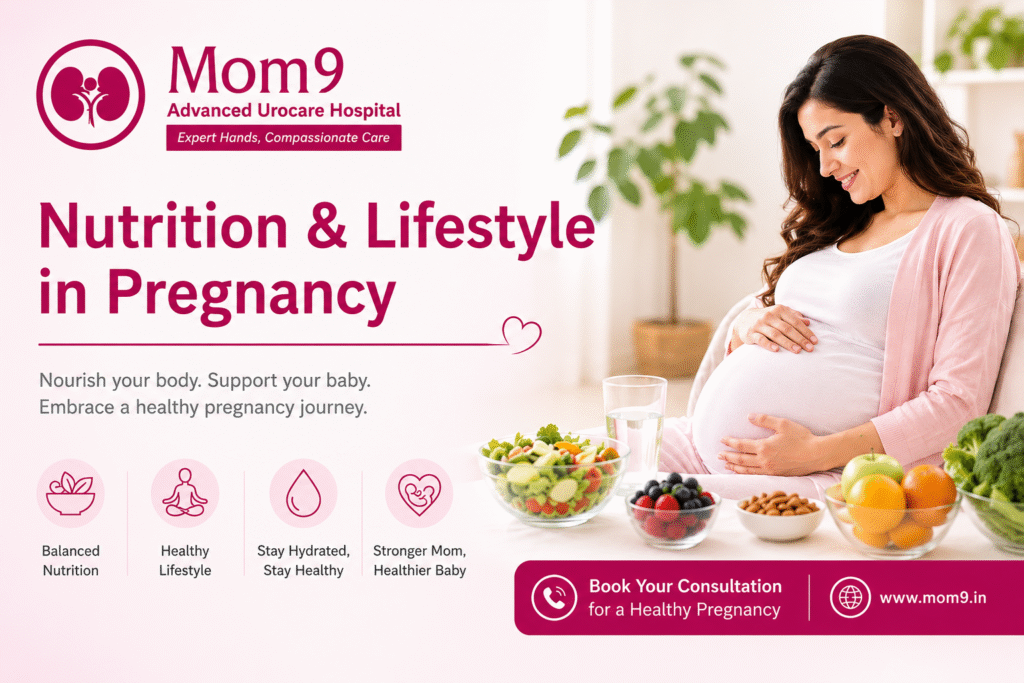 Mom9
Advanced Urocare Hospital
Expert Hands, Compassionate Care

Nutrition & Lifestyle in Pregnancy

Nourish your body. Support your baby.
Embrace a healthy pregnancy journey.

Balanced Nutrition

Healthy Lifestyle

Stay Hydrated, Stay Healthy

Stronger Mom, Healthier Baby

Book Your Consultation for a Healthy Pregnancy

www.mom9.in